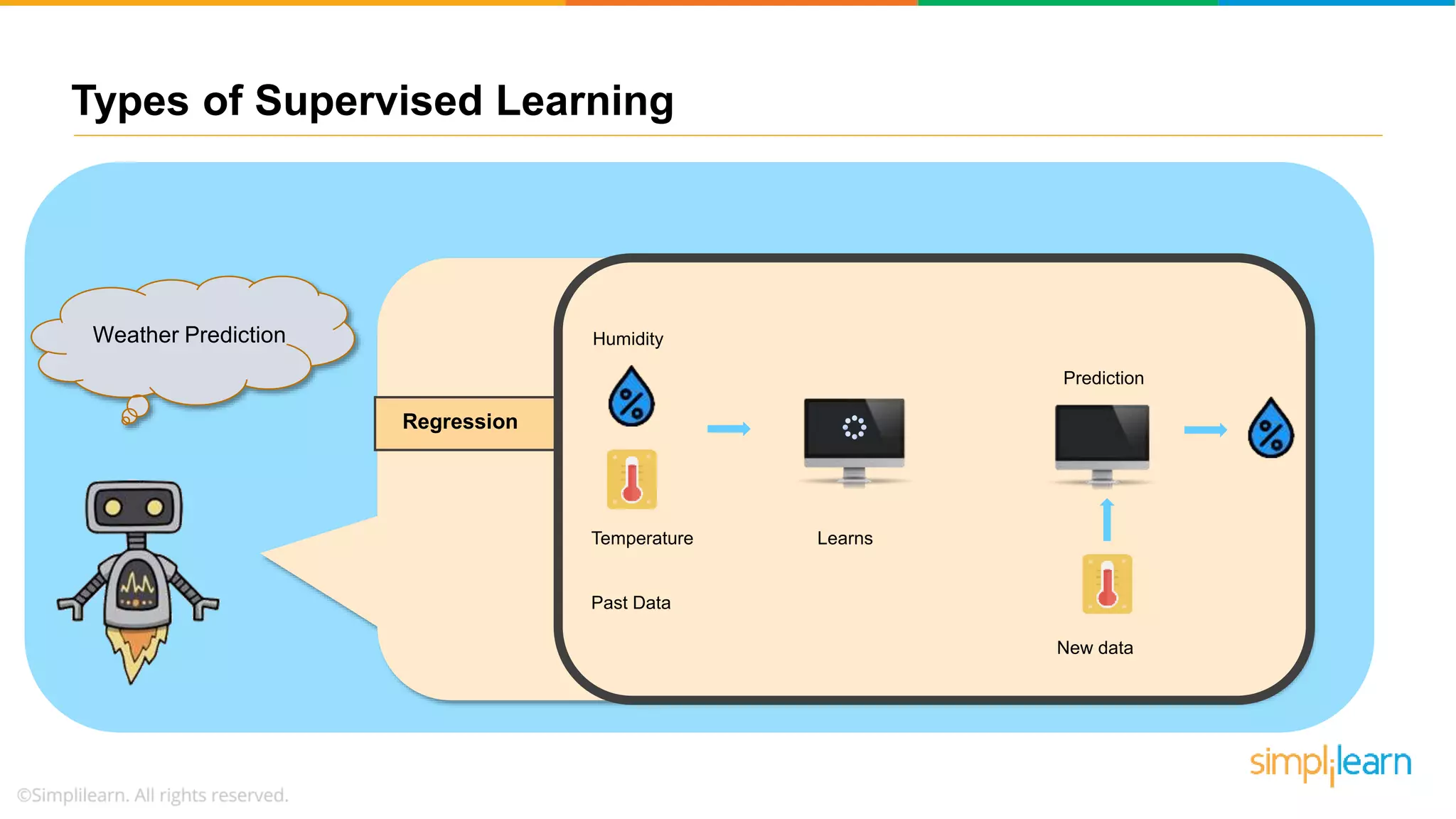 Types of Supervised Learning

Weather Prediction

Regression

Humidity

Temperature

Past Data

Learns

Prediction

New data

simplilearn

©Simplilearn. All rights reserved.